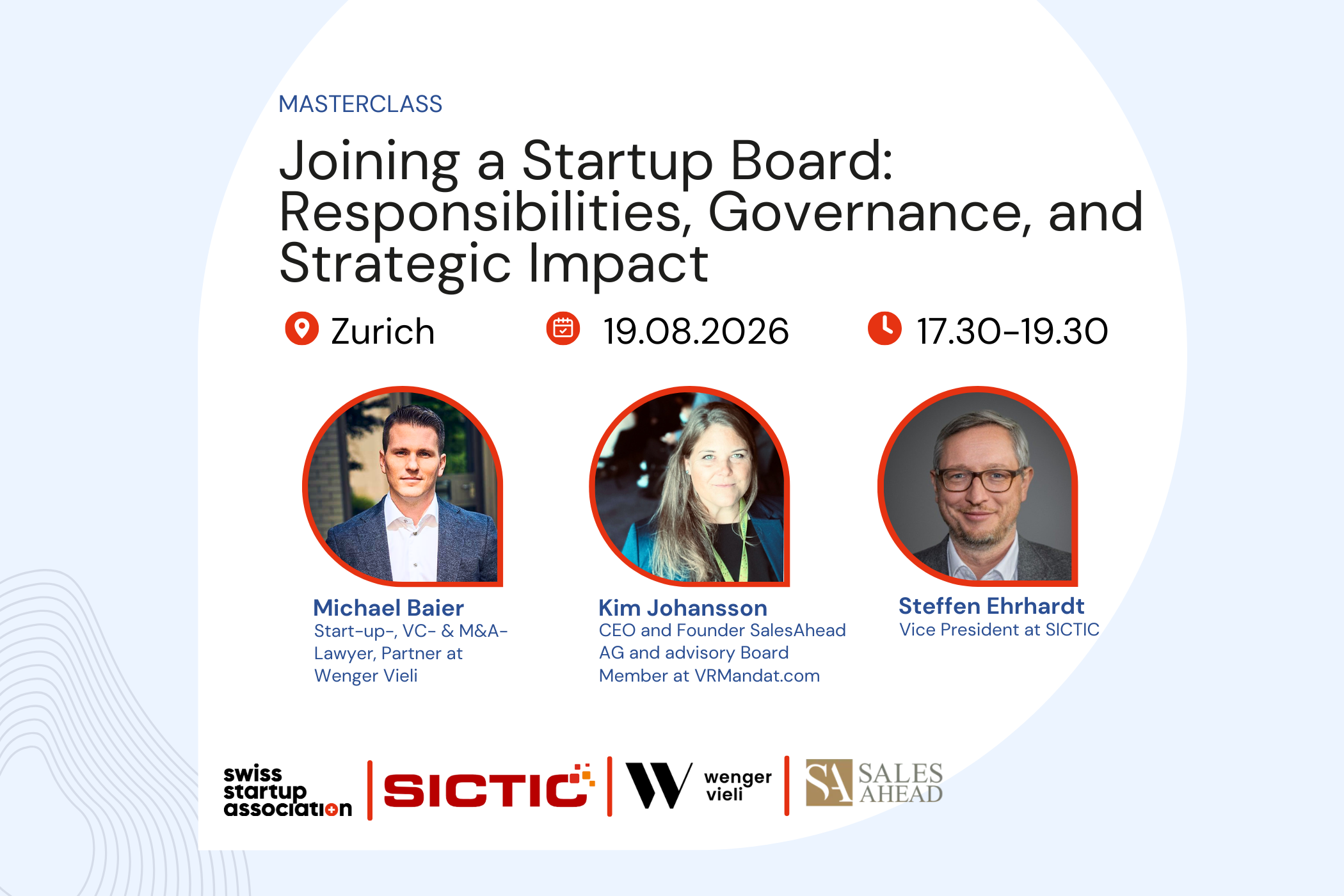 MASTERCLASS

Joining a Startup Board: Responsibilities, Governance, and Strategic Impact

Zurich

19.08.2026

17.30-19.30

Michael Baier
Start-up-, VC- & M&A-Lawyer, Partner at Wenger Vieli

Kim Johansson
CEO and Founder SalesAhead AG and advisory Board Member at VRMandat.com

Steffen Ehrhardt
Vice President at SICTIC

swiss startup association

SICTIC

W wenger vieli

SA SALES AHEAD